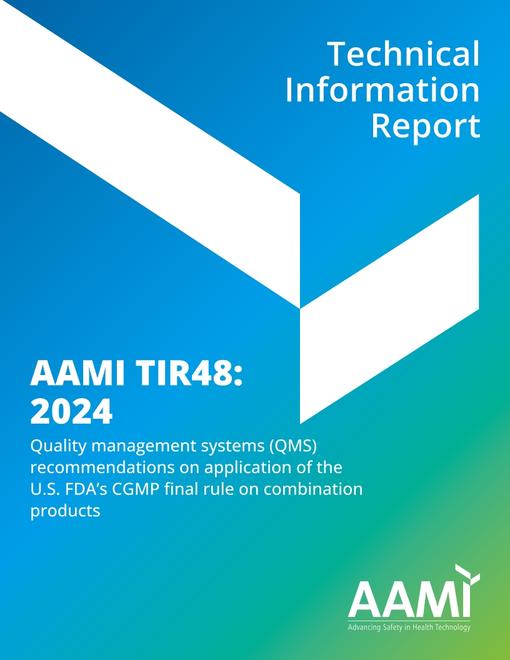 Technical Information Report

AAMI TIR48: 2024

Quality management systems (QMS) recommendations on application of the U.S. FDA's CGMP final rule on combination products

AAMI
Advancing Safety in Health Technology